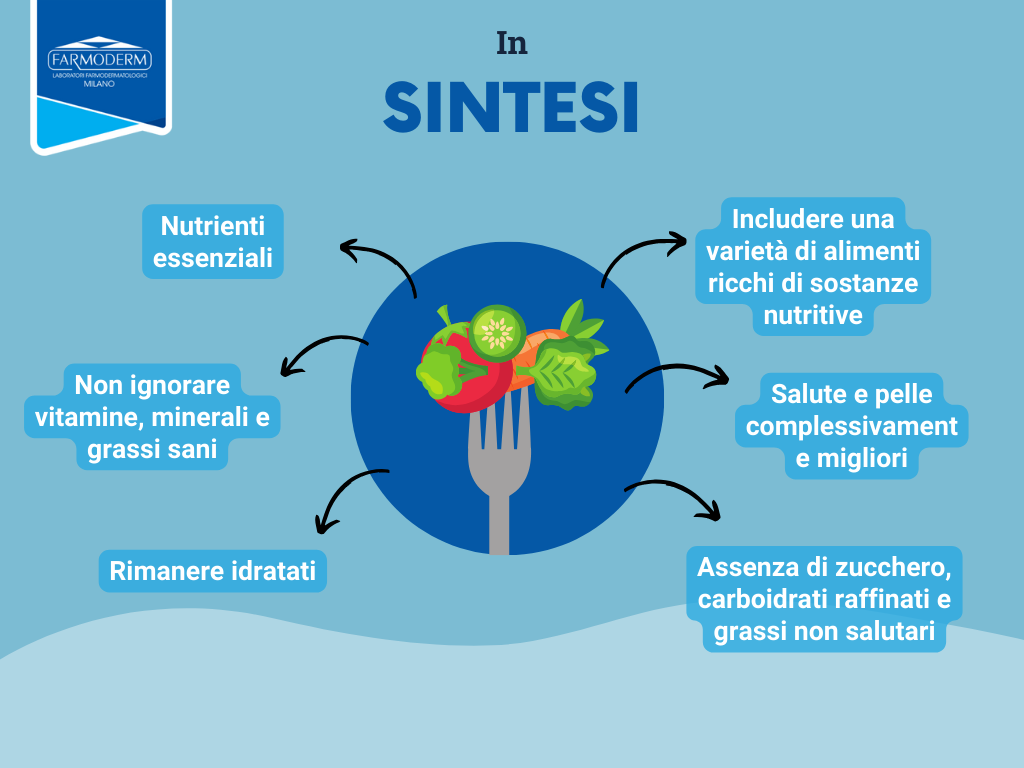 FARMODERM
LABORATORI FARMODERMATOLOGICI
MILANO

In
SINTESI

Nutrienti essenziali

Non ignorare vitamine, minerali e grassi sani

Rimanere idratati

Includere una varietà di alimenti ricchi di sostanze nutritive

Salute e pelle complessivament e migliori

Assenza di zucchero, carboidrati raffinati e grassi non salutari